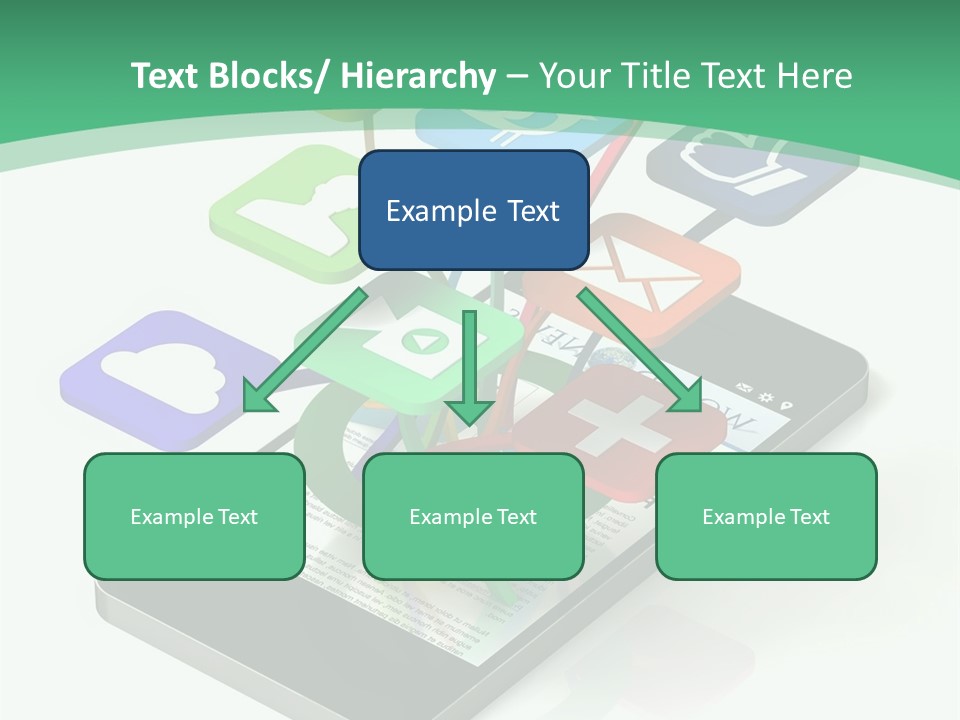 Text Blocks/ Hierarchy – Your Title Text Here

Example Text

Example Text

Example Text

Example Text